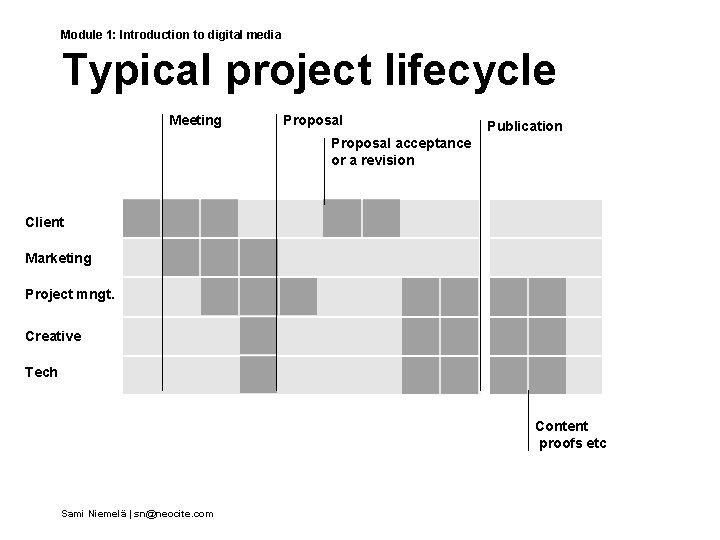 Module 1: Introduction to digital media

Typical project lifecycle

Meeting

Proposal

Proposal acceptance or a revision

Publication

Client

Marketing

Project mngt.

Creative

Tech

Content proofs etc

Sami Niemelä | sn@neocite.com